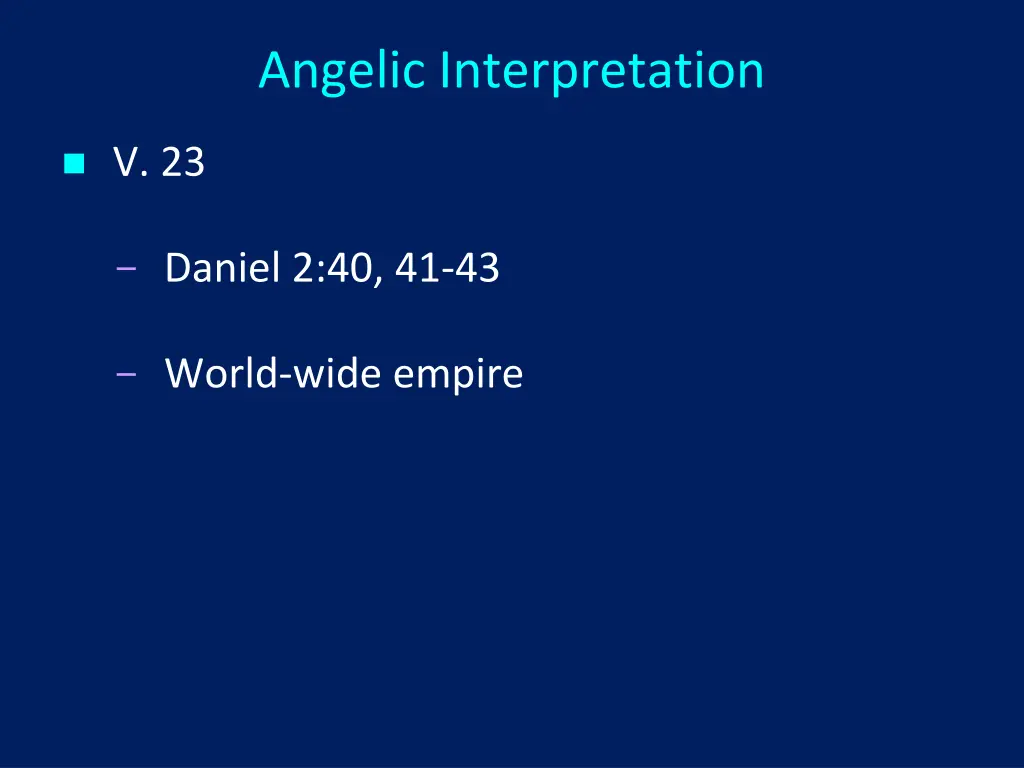 Angelic Interpretation

V. 23

– Daniel 2:40, 41-43

– World-wide empire